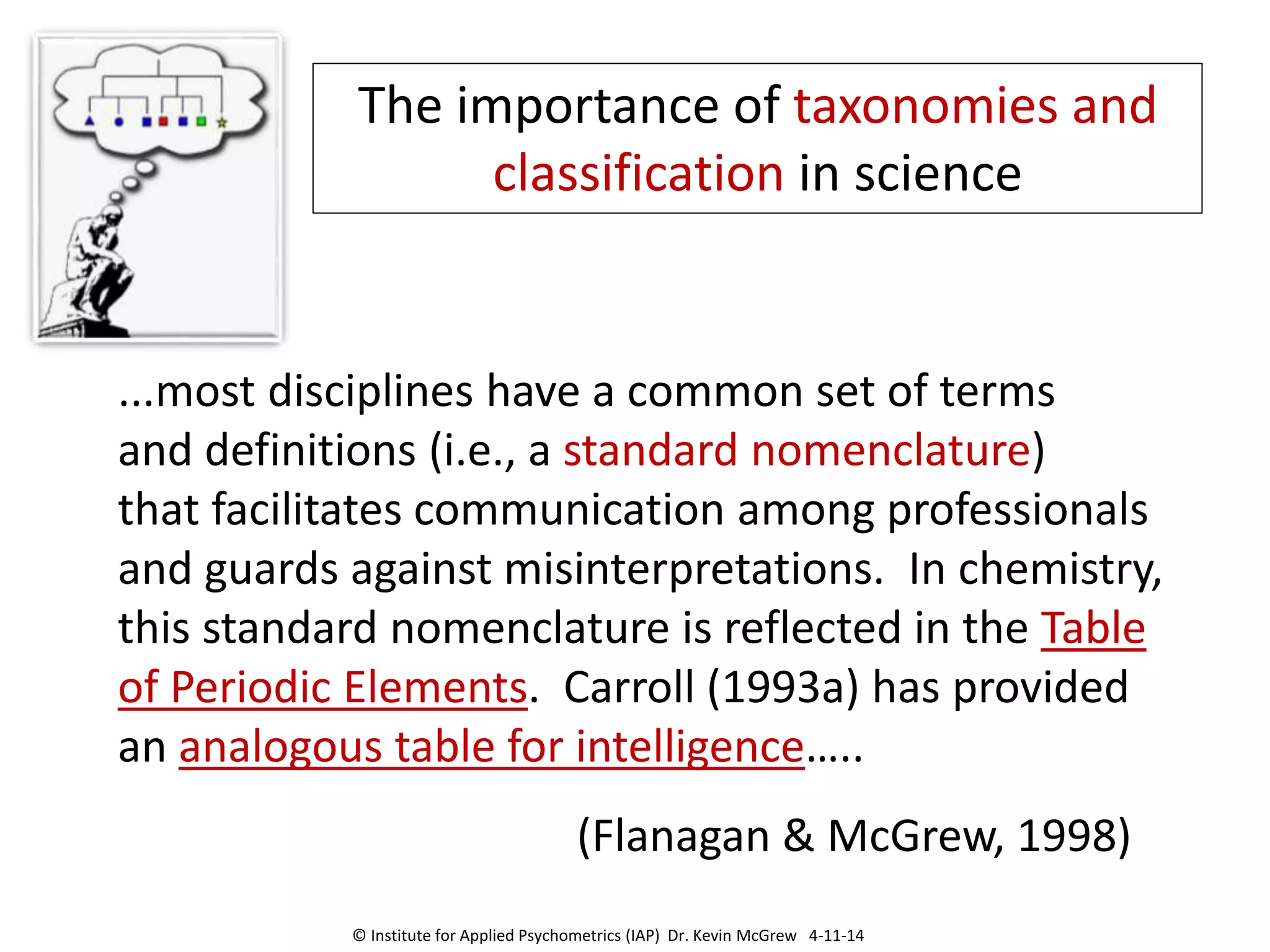 The importance of taxonomies and classification in science

...most disciplines have a common set of terms and definitions (i.e., a standard nomenclature) that facilitates communication among professionals and guards against misinterpretations. In chemistry, this standard nomenclature is reflected in the Table of Periodic Elements. Carroll (1993a) has provided an analogous table for intelligence.....

(Flanagan & McGrew, 1998)

© Institute for Applied Psychometrics (IAP) Dr. Kevin McGrew 4-11-14